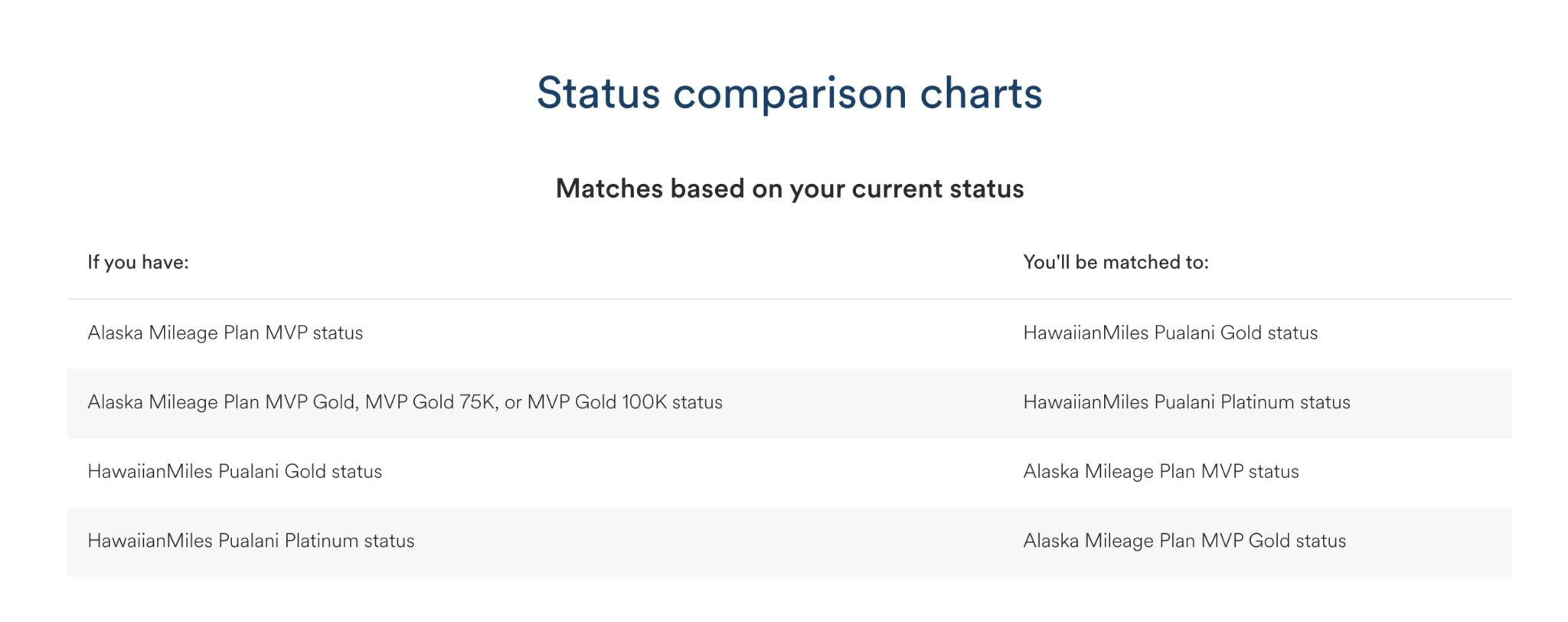 Status comparison charts

Matches based on your current status

| If you have: | You'll be matched to: |
|---|---|
| Alaska Mileage Plan MVP status | HawaiianMiles Pualani Gold status |
| Alaska Mileage Plan MVP Gold, MVP Gold 75K, or MVP Gold 100K status | HawaiianMiles Pualani Platinum status |
| HawaiianMiles Pualani Gold status | Alaska Mileage Plan MVP status |
| HawaiianMiles Pualani Platinum status | Alaska Mileage Plan MVP Gold status |